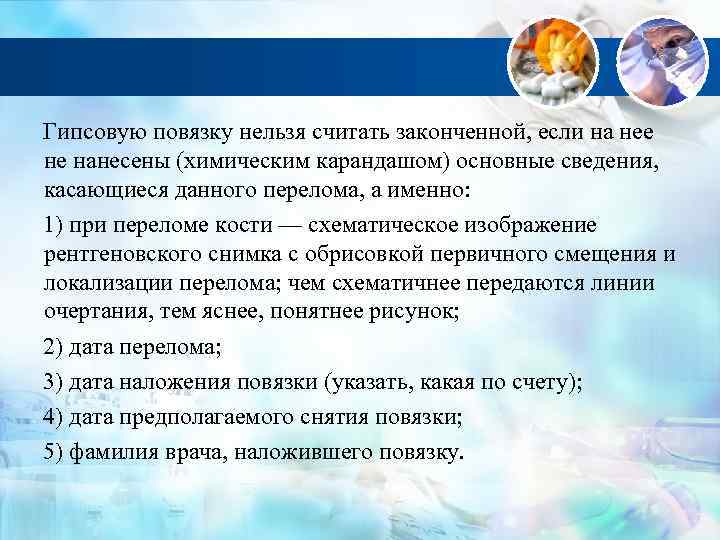 Гипсовую повязку нельзя считать законченной, если на нее не нанесены (химическим карандашом) основные сведения, касающиеся данного перелома, а именно:

1) при переломе кости — схематическое изображение рентгеновского снимка с обрисовкой первичного смещения и локализации перелома; чем схематичнее передаются линии очертания, тем яснее, понятнее рисунок;

2) дата перелома;

3) дата наложения повязки (указать, какая по счету);

4) дата предполагаемого снятия повязки;

5) фамилия врача, наложившего повязку.